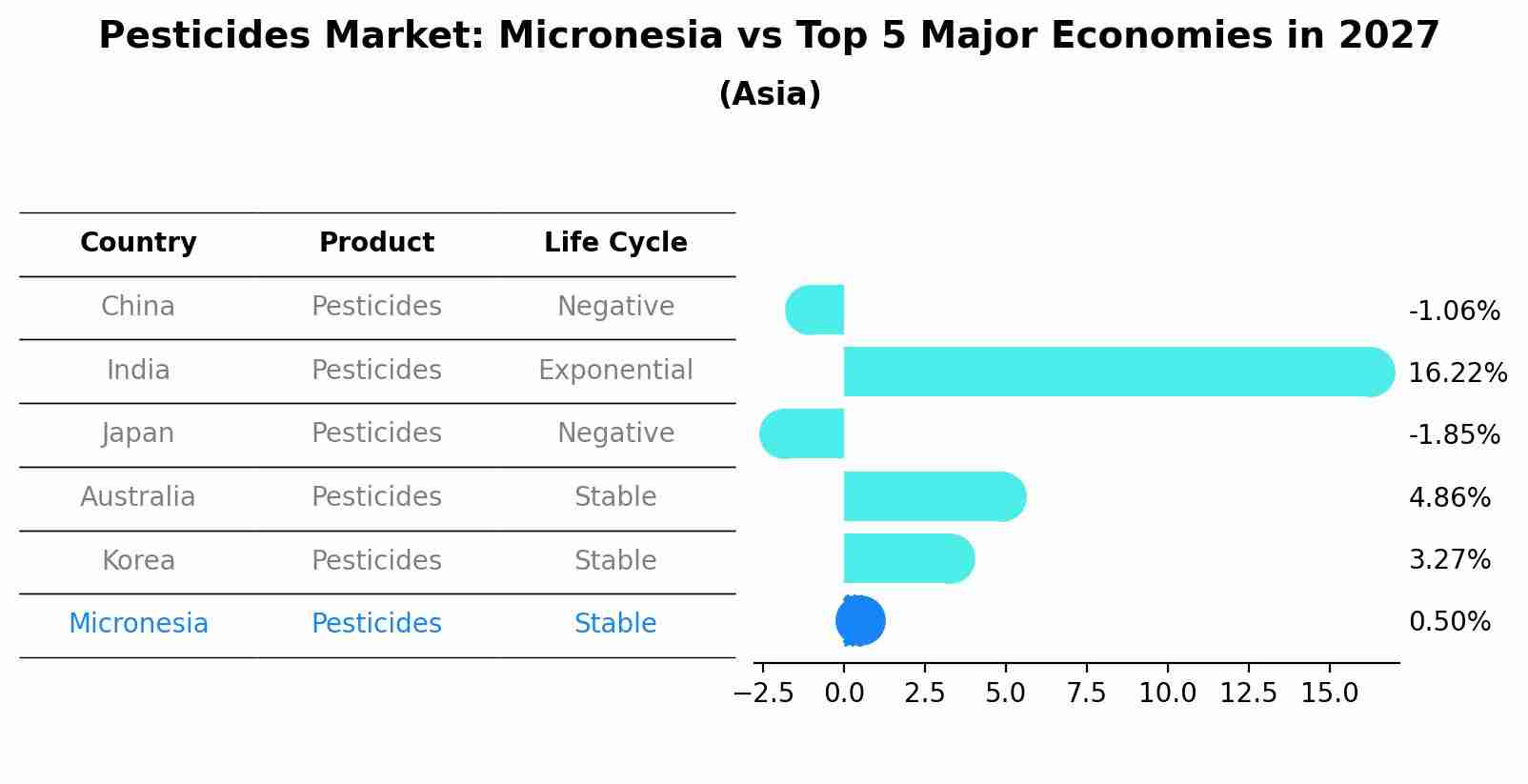 Pesticides Market: Micronesia vs Top 5 Major Economies in 2027
(Asia)

| Country | Product | Life Cycle |
|---|---|---|
| China | Pesticides | Negative |
| India | Pesticides | Exponential |
| Japan | Pesticides | Negative |
| Australia | Pesticides | Stable |
| Korea | Pesticides | Stable |
| Micronesia | Pesticides | Stable |

-1.06%
16.22%
-1.85%
4.86%
3.27%
0.50%

−2.5 0.0 2.5 5.0 7.5 10.0 12.5 15.0